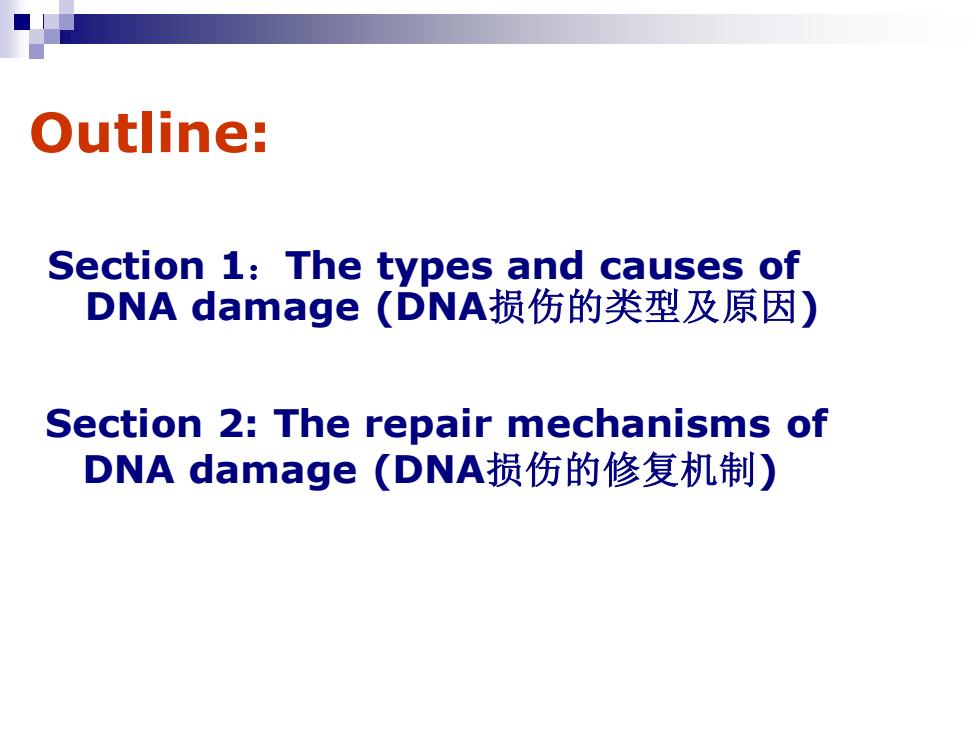 Outline:

Section 1：The types and causes of DNA damage (DNA损伤的类型及原因)

Section 2: The repair mechanisms of DNA damage (DNA损伤的修复机制)